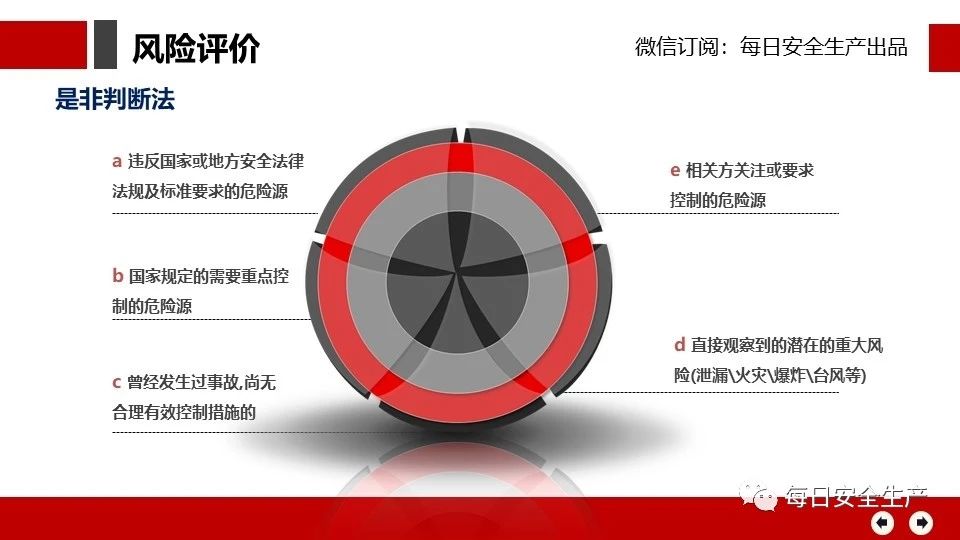 风险评价

微信订阅：每日安全生产出品

是非判断法

a 违反国家或地方安全法律法规及标准要求的危险源

b 国家规定的需要重点控制的危险源

c 曾经发生过事故,尚无合理有效控制措施的

e 相关方关注或要求控制的危险源

d 直接观察到的潜在的重大风险(泄漏\火灾\爆炸\台风等)

每日安全生产